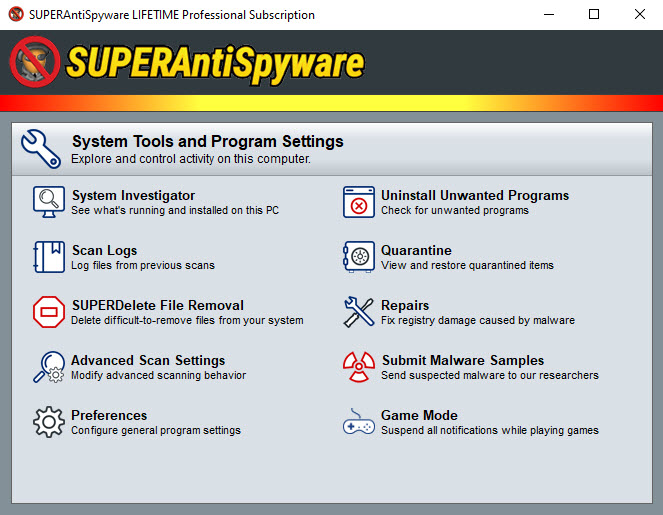 SUPERAntiSpyware LIFETIME Professional Subscription

SUPERAntiSpyware

System Tools and Program Settings
Explore and control activity on this computer.

System Investigator
See what's running and installed on this PC

Scan Logs
Log files from previous scans

SUPERDelete File Removal
Delete difficult-to-remove files from your system

Advanced Scan Settings
Modify advanced scanning behavior

Preferences
Configure general program settings

Uninstall Unwanted Programs
Check for unwanted programs

Quarantine
View and restore quarantined items

Repairs
Fix registry damage caused by malware

Submit Malware Samples
Send suspected malware to our researchers

Game Mode
Suspend all notifications while playing games